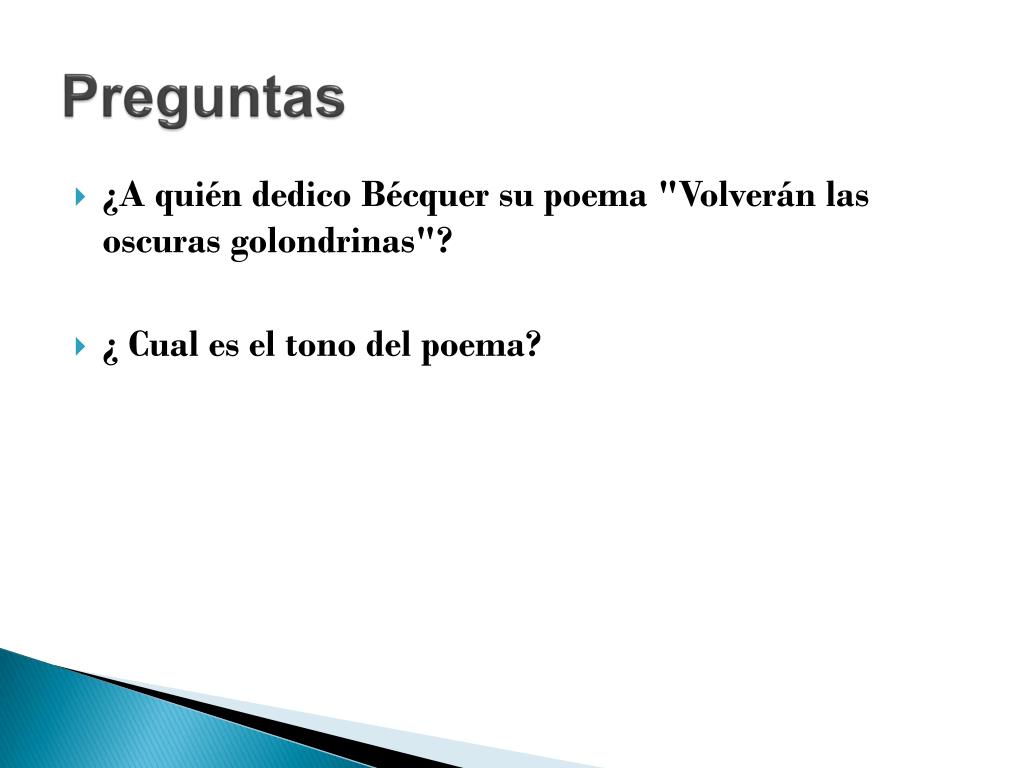 Preguntas

¿A quién dedico Bécquer su poema "Volverán las oscuras golondrinas"?

¿ Cual es el tono del poema?